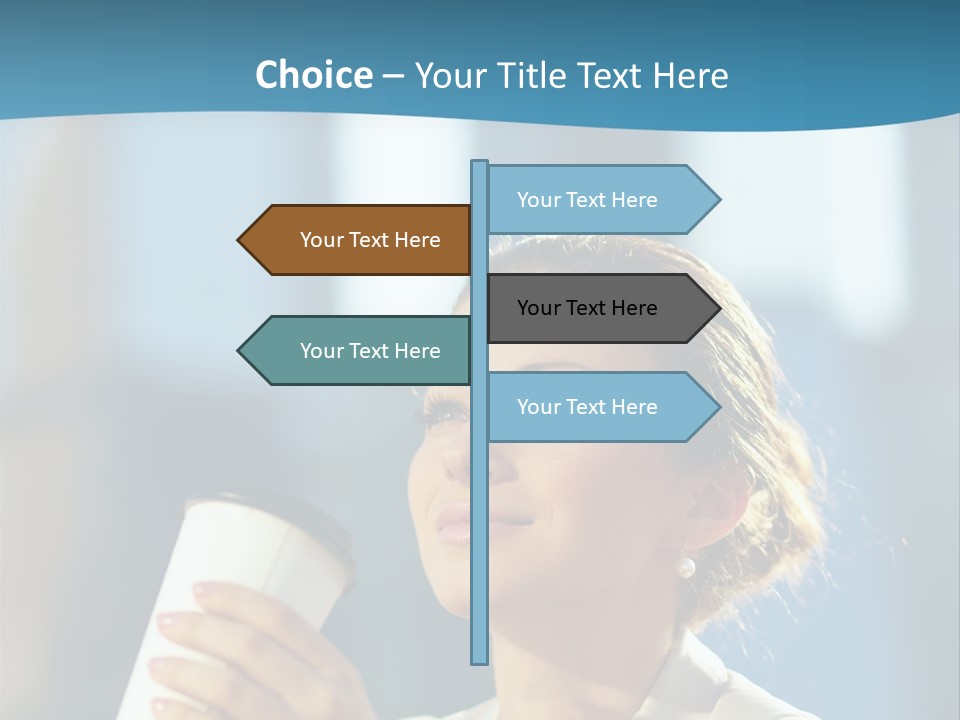 Choice – Your Title Text Here

Your Text Here

Your Text Here

Your Text Here

Your Text Here

Your Text Here